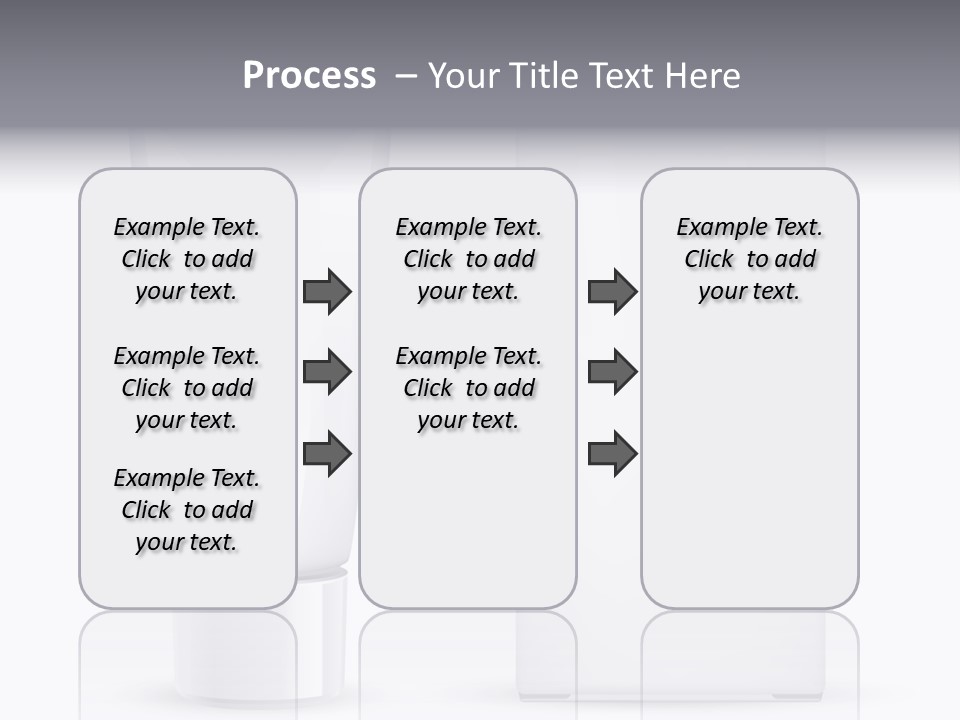 Process – Your Title Text Here

Example Text. Click to add your text.

Example Text. Click to add your text.

Example Text. Click to add your text.

Example Text. Click to add your text.

Example Text. Click to add your text.

Example Text. Click to add your text.